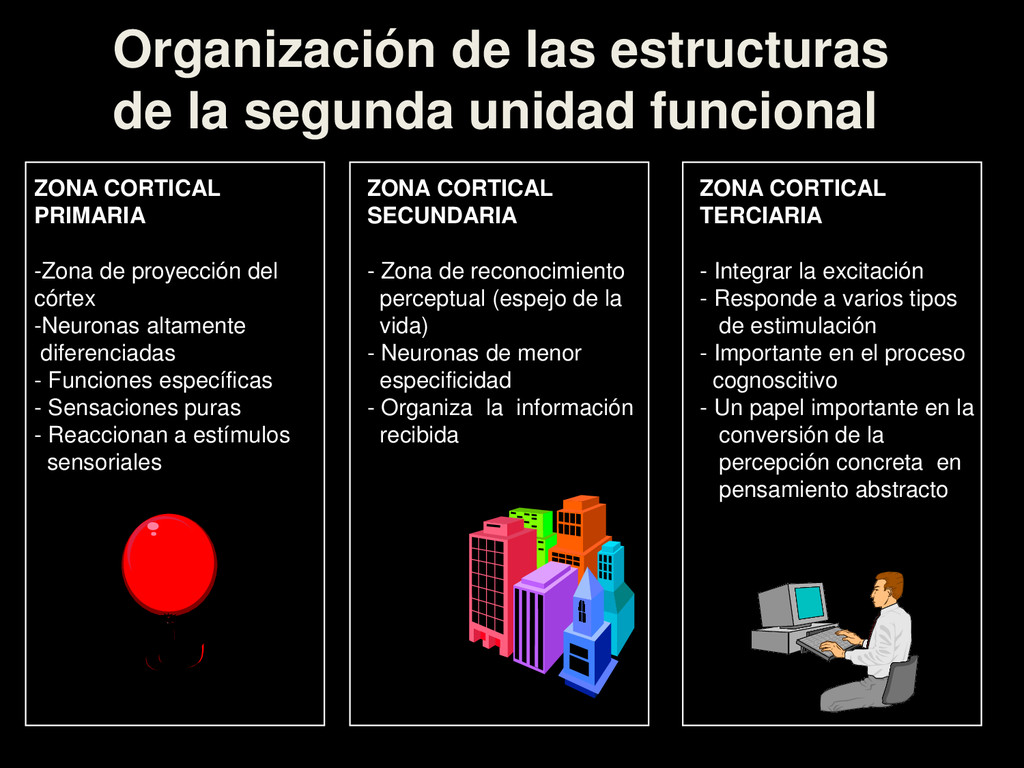 Organización de las estructuras de la segunda unidad funcional

ZONA CORTICAL PRIMARIA

-Zona de proyección del córtex
-Neuronas altamente diferenciadas
- Funciones específicas
- Sensaciones puras
- Reaccionan a estímulos sensoriales

ZONA CORTICAL SECUNDARIA

- Zona de reconocimiento perceptual (espejo de la vida)
- Neuronas de menor especificidad
- Organiza la información recibida

ZONA CORTICAL TERCIARIA

- Integrar la excitación
- Responde a varios tipos de estimulación
- Importante en el proceso cognoscitivo
- Un papel importante en la conversión de la percepción concreta en pensamiento abstracto